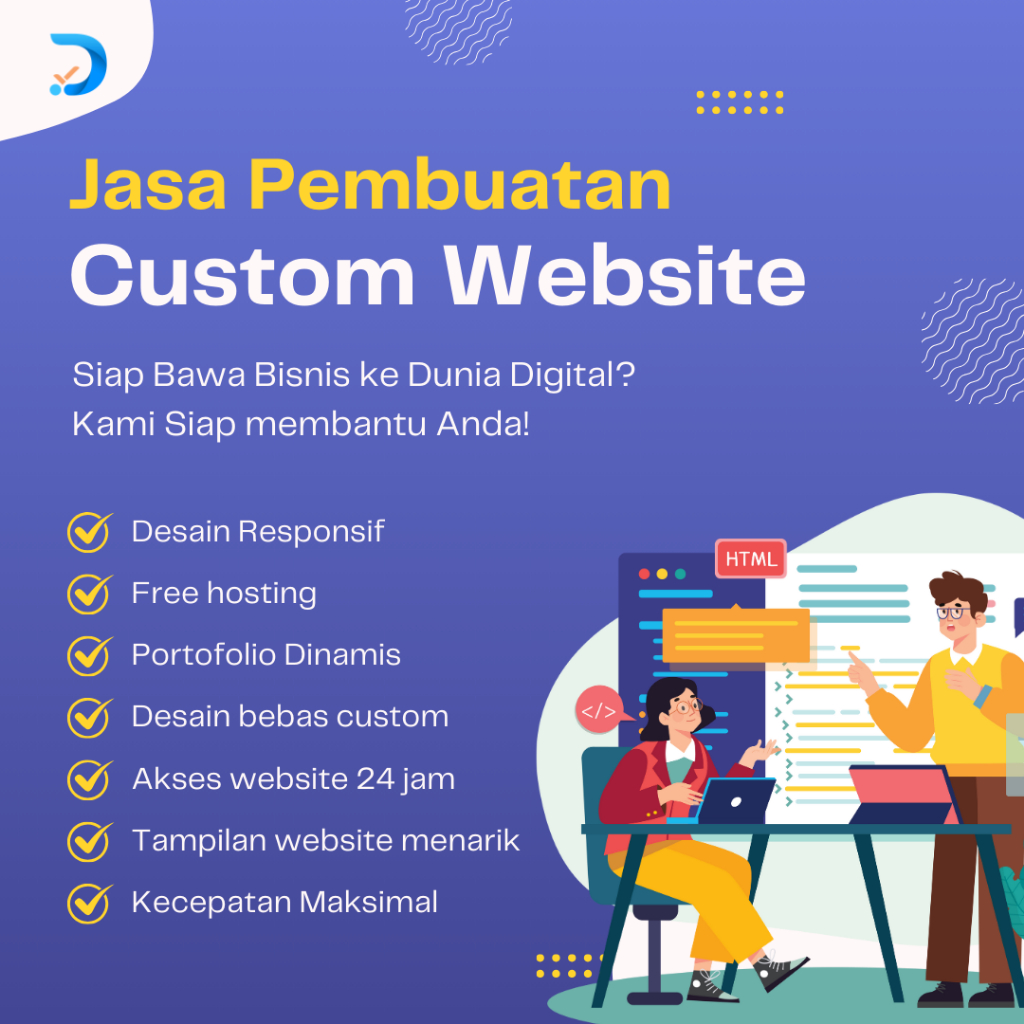 Jasa Pembuatan
Custom Website

Siap Bawa Bisnis ke Dunia Digital?
Kami Siap membantu Anda!

Desain Responsif
Free hosting
Portofolio Dinamis
Desain bebas custom
Akses website 24 jam
Tampilan website menarik
Kecepatan Maksimal

HTML
</>